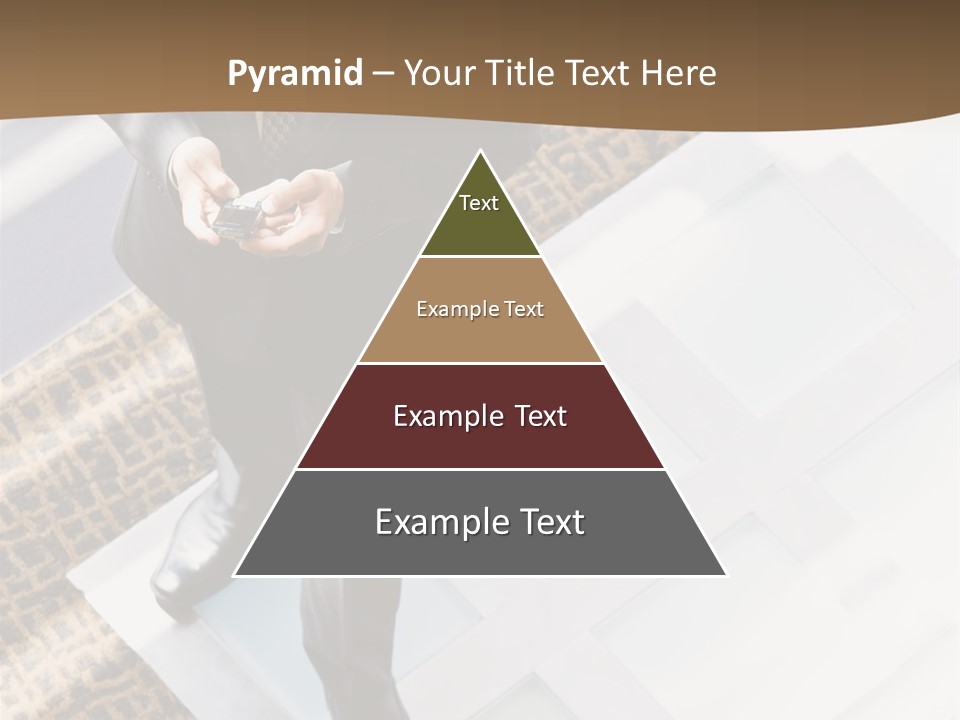 Pyramid – Your Title Text Here

Text

Example Text

Example Text

Example Text